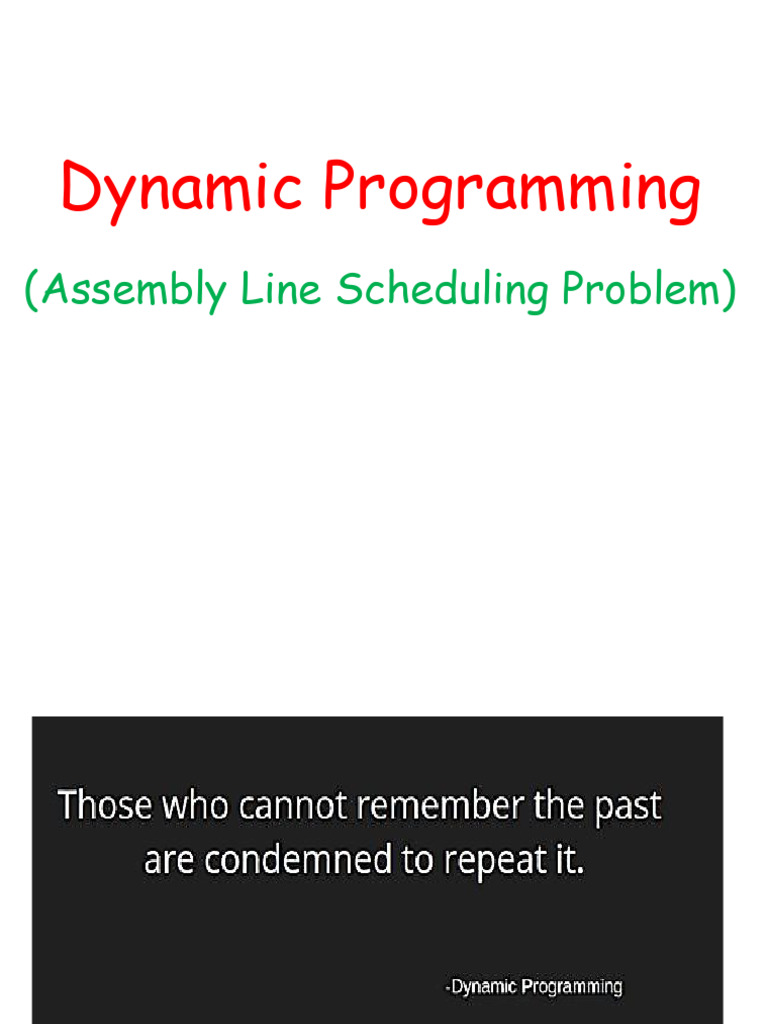 Dynamic Programming

(Assembly Line Scheduling Problem)

Those who cannot remember the past are condemned to repeat it.

-Dynamic Programming